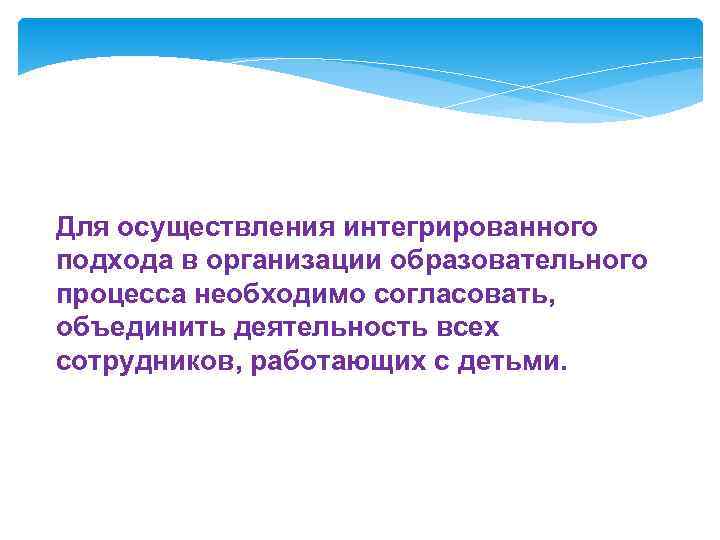 Для осуществления интегрированного подхода в организации образовательного процесса необходимо согласовать, объединить деятельность всех сотрудников, работающих с детьми.